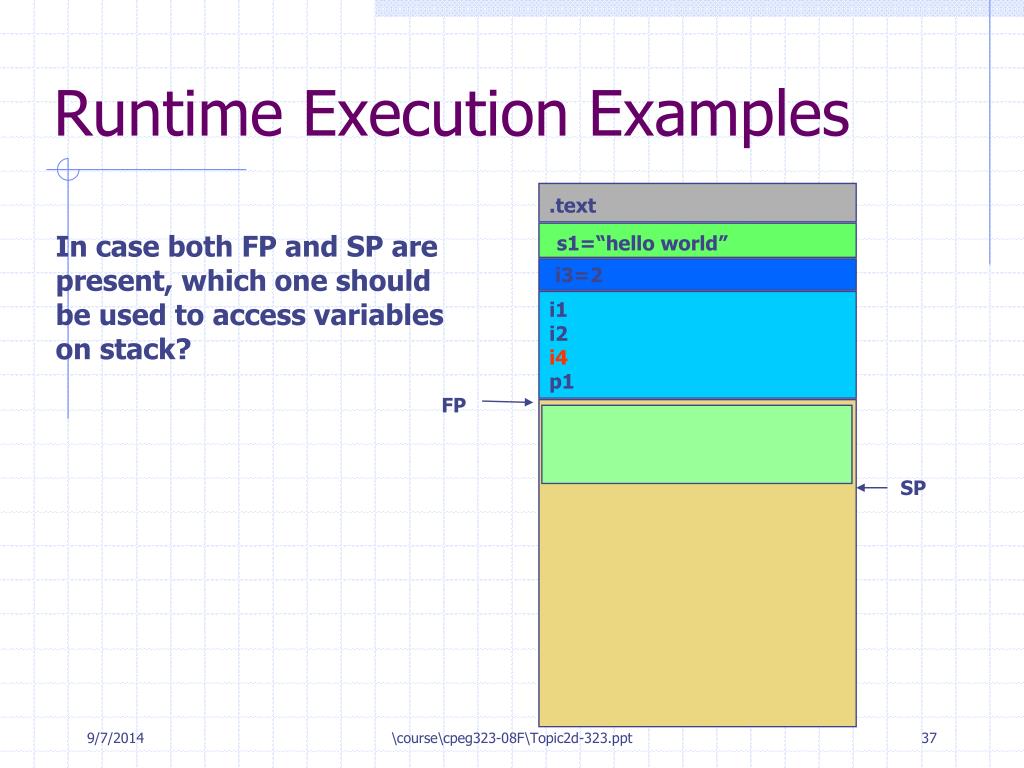 Runtime Execution Examples

In case both FP and SP are present, which one should be used to access variables on stack?

.text

s1="hello world"

i3=2

i1
i2
i4
p1

FP

SP

9/7/2014

\course\cpeg323-08F\Topic2d-323.ppt

37